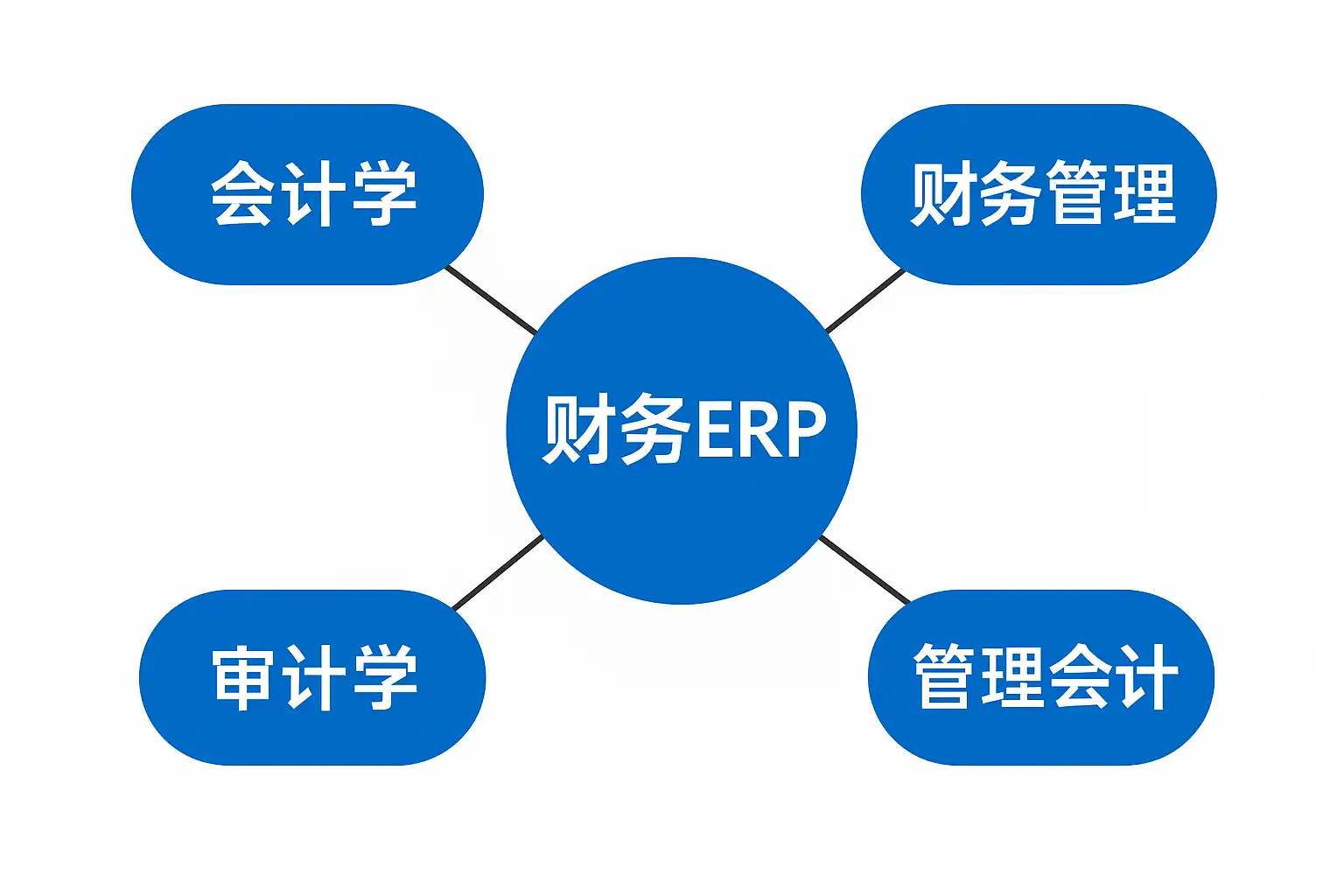 会计学

财务管理

财务ERP

审计学

管理会计